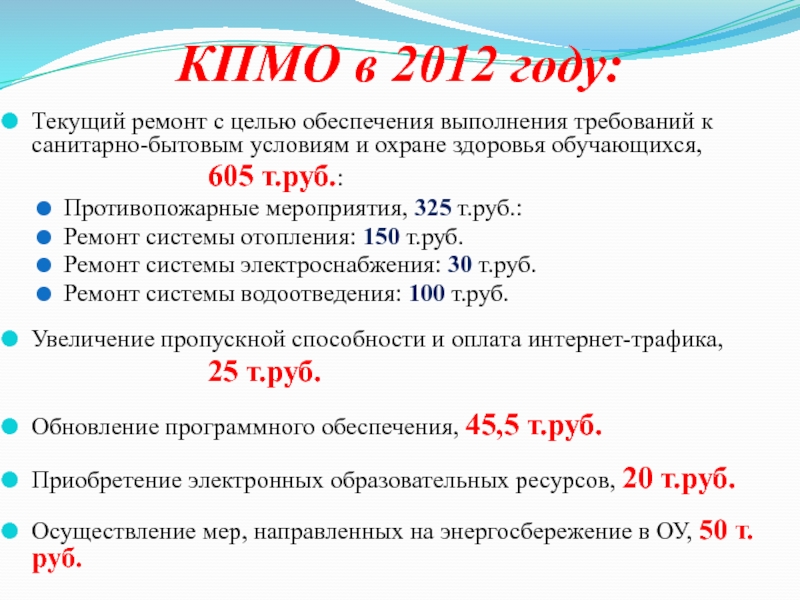 КПМО в 2012 году:

Текущий ремонт с целью обеспечения выполнения требований к санитарно-бытовым условиям и охране здоровья обучающихся, 605 т.руб.:

Противопожарные мероприятия, 325 т.руб.:
Ремонт системы отопления: 150 т.руб.
Ремонт системы электроснабжения: 30 т.руб.
Ремонт системы водоотведения: 100 т.руб.

Увеличение пропускной способности и оплата интернет-трафика, 25 т.руб.

Обновление программного обеспечения, 45,5 т.руб.

Приобретение электронных образовательных ресурсов, 20 т.руб.

Осуществление мер, направленных на энергосбережение в ОУ, 50 т. руб.